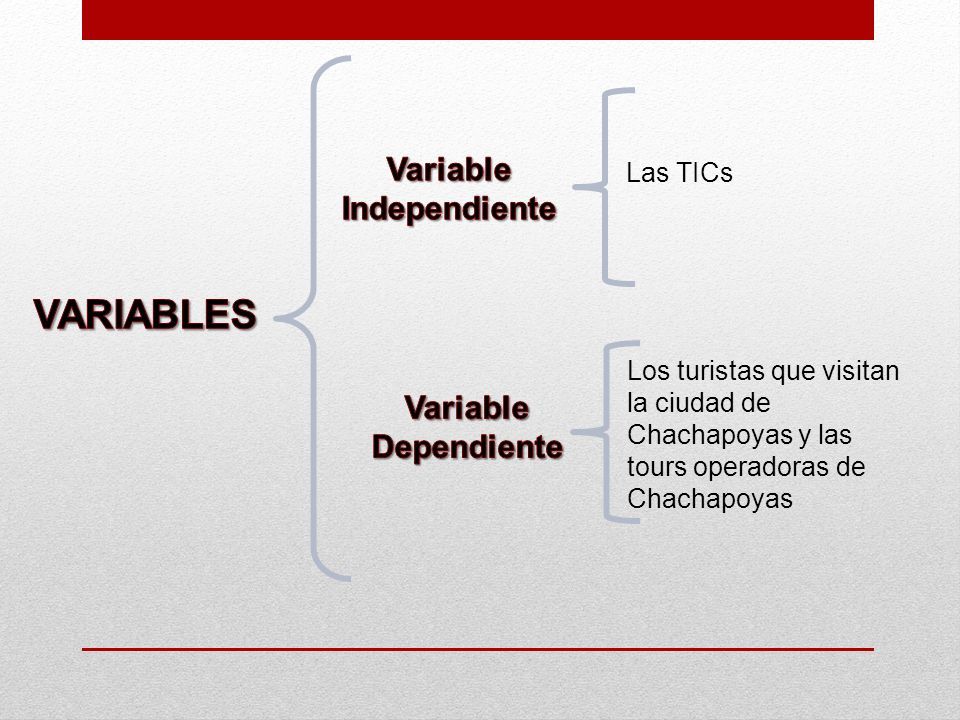 VARIABLES

Variable Independiente

Las TICs

Variable Dependiente

Los turistas que visitan la ciudad de Chachapoyas y las tours operadoras de Chachapoyas